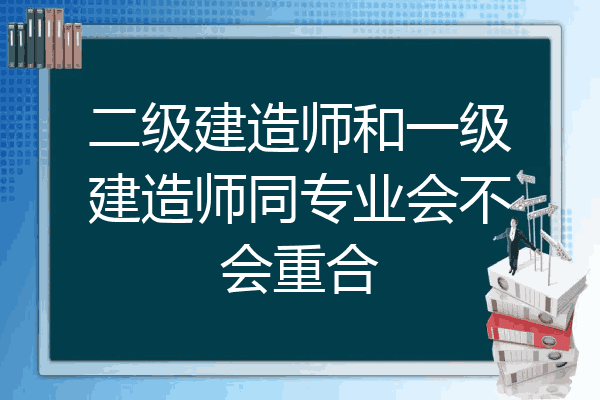 二级建造师和一级建造师同专业会不会重合